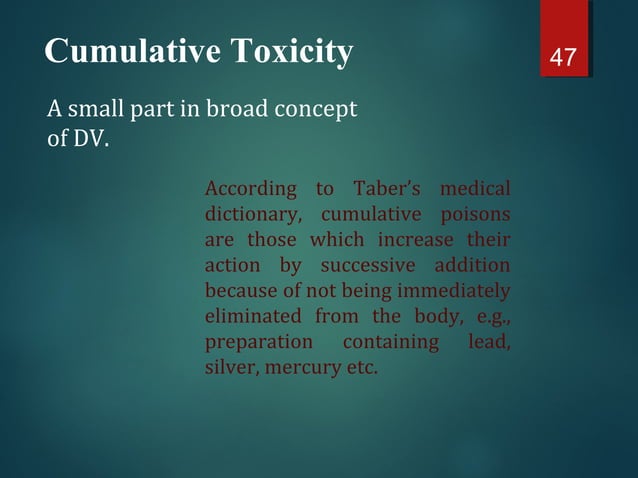 Cumulative Toxicity

47

A small part in broad concept of DV.

According to Taber's medical dictionary, cumulative poisons are those which increase their action by successive addition because of not being immediately eliminated from the body, e.g., preparation containing lead, silver, mercury etc.